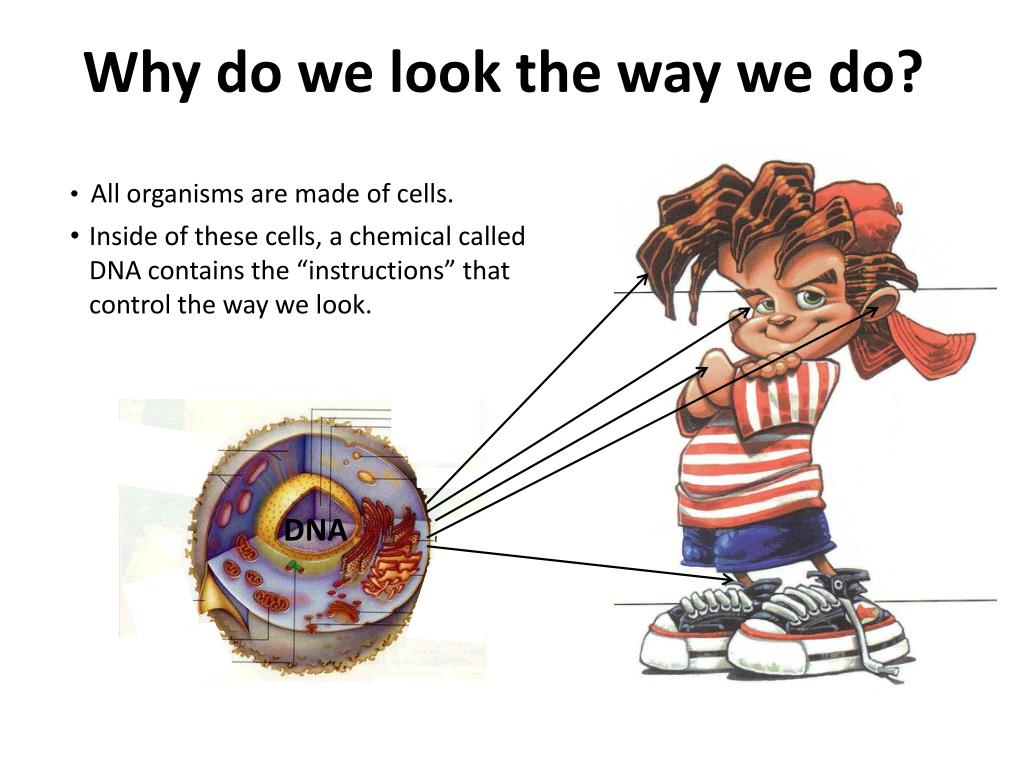 Why do we look the way we do?

• All organisms are made of cells.
• Inside of these cells, a chemical called DNA contains the “instructions” that control the way we look.

DNA